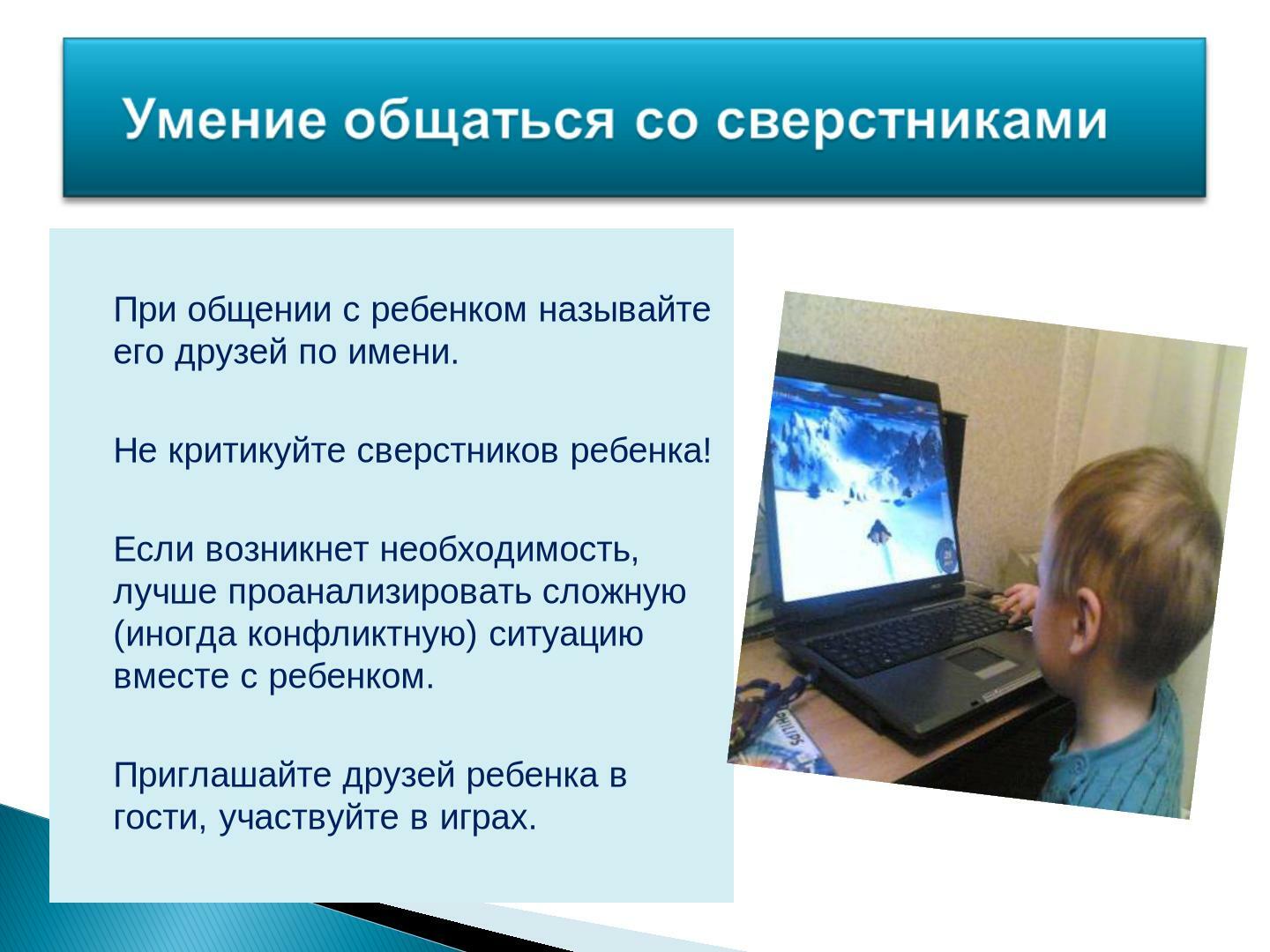 Умение общаться со сверстниками

При общении с ребенком называйте его друзей по имени.

Не критикуйте сверстников ребенка!

Если возникнет необходимость, лучше проанализировать сложную (иногда конфликтную) ситуацию вместе с ребенком.

Приглашайте друзей ребенка в гости, участвуйте в играх.